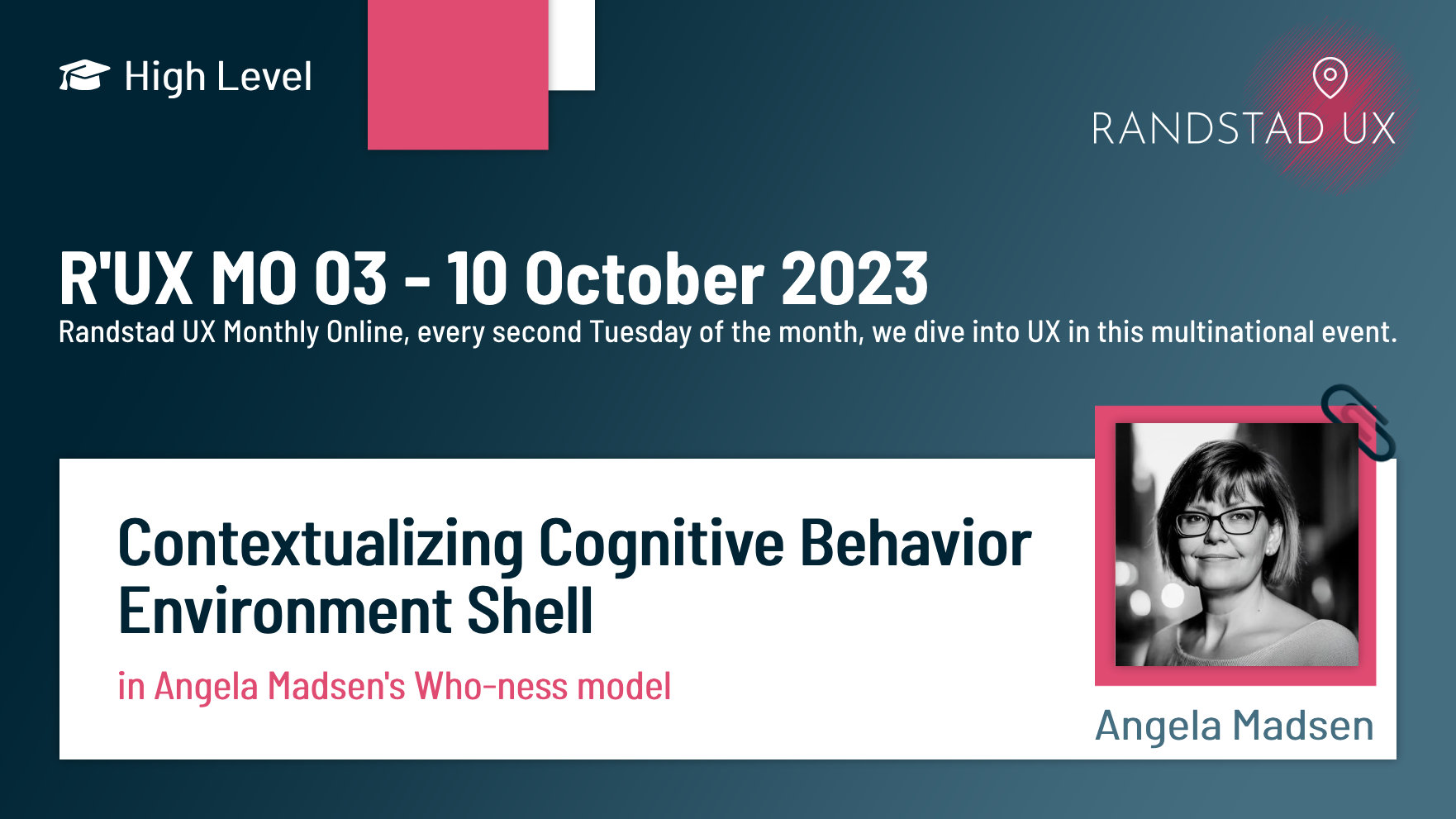 High Level

RANDSTAD UX

R'UX MO 03 - 10 October 2023
Randstad UX Monthly Online, every second Tuesday of the month, we dive into UX in this multinational event.

Contextualizing Cognitive Behavior Environment Shell

in Angela Madsen's Who-ness model

Angela Madsen